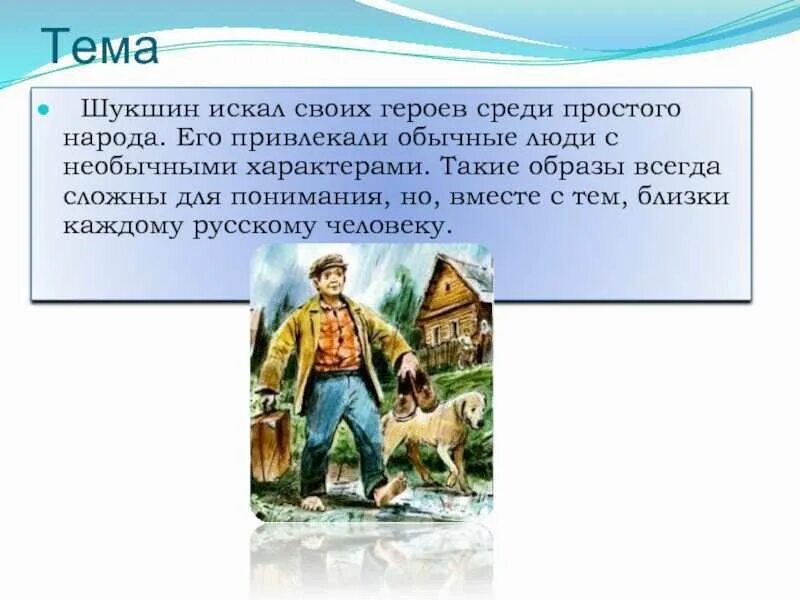 Тема

Шукшин искал своих героев среди простого народа. Его привлекали обычные люди с необычными характерами. Такие образы всегда сложны для понимания, но, вместе с тем, близки каждому русскому человеку.